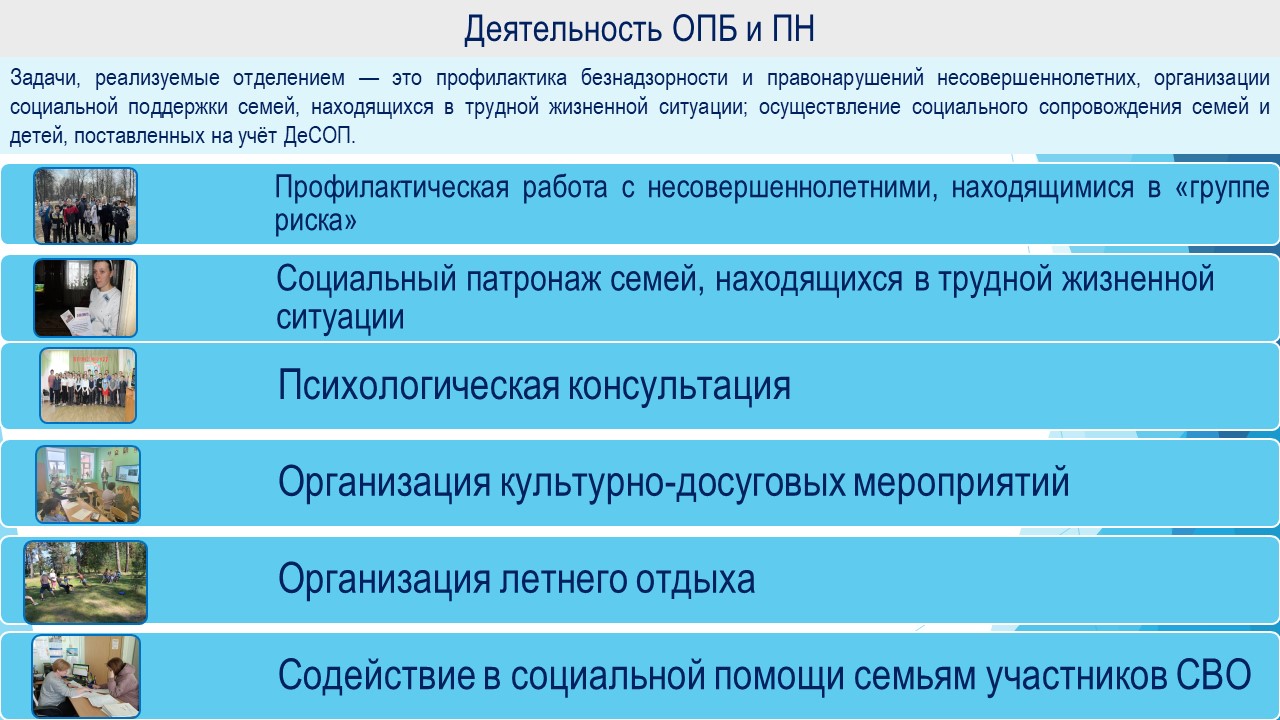 Деятельность ОПБ и ПН

Задачи, реализуемые отделением — это профилактика безнадзорности и правонарушений несовершеннолетних, организации социальной поддержки семей, находящихся в трудной жизненной ситуации; осуществление социального сопровождения семей и детей, поставленных на учёт ДеСОП.

Профилактическая работа с несовершеннолетними, находящимися в «группе риска»

Социальный патронаж семей, находящихся в трудной жизненной ситуации

Психологическая консультация

Организация культурно-досуговых мероприятий

Организация летнего отдыха

Содействие в социальной помощи семьям участников СВО